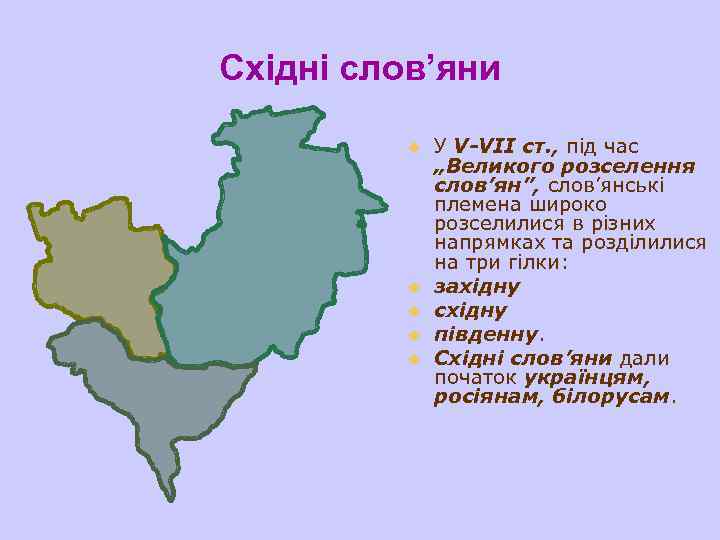 Східні слов’яни

У V-VII ст., під час „Великого розселення слов’ян”, слов’янські племена широко розселилися в різних напрямках та розділилися на три гілки:
західну
східну
південну.
Східні слов’яни дали початок українцям, росіянам, білорусам.